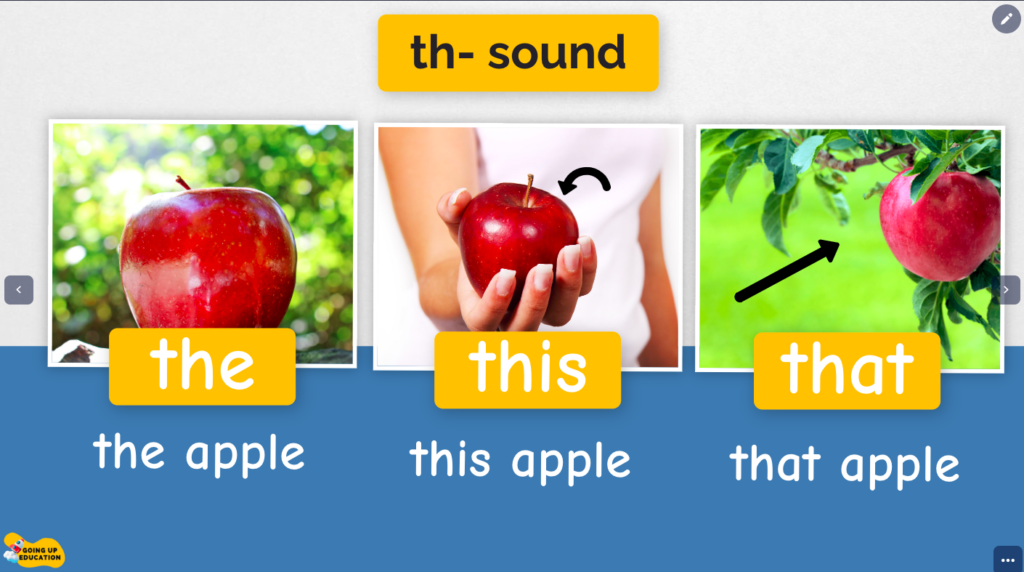 th- sound

the

the apple

this

this apple

that

that apple

GOING UP EDUCATION